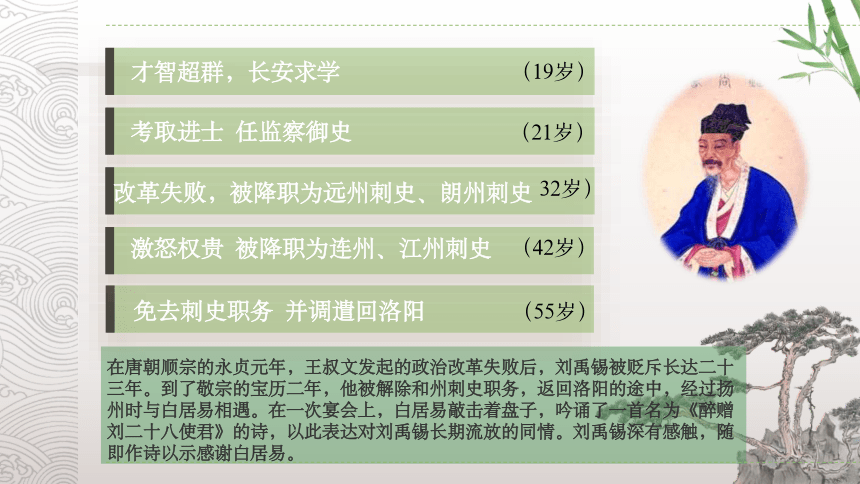 才智超群，长安求学 （19岁）

考取进士 任监察御史 （21岁）

改革失败，被降职为远州刺史、朗州刺史 32岁）

激怒权贵 被降职为连州、江州刺史 （42岁）

免去刺史职务 并调遣回洛阳 （55岁）

在唐朝顺宗的永贞元年，王叔文发起的政治改革失败后，刘禹锡被贬斥长达二十三年。到了敬宗的宝历二年，他被解除和州刺史职务，返回洛阳的途中，经过扬州时与白居易相遇。在一次宴会上，白居易敲击着盘子，吟诵了一首名为《醉赠刘二十八使君》的诗，以此表达对刘禹锡长期流放的同情。刘禹锡深有感触，随即作诗以示感谢白居易。